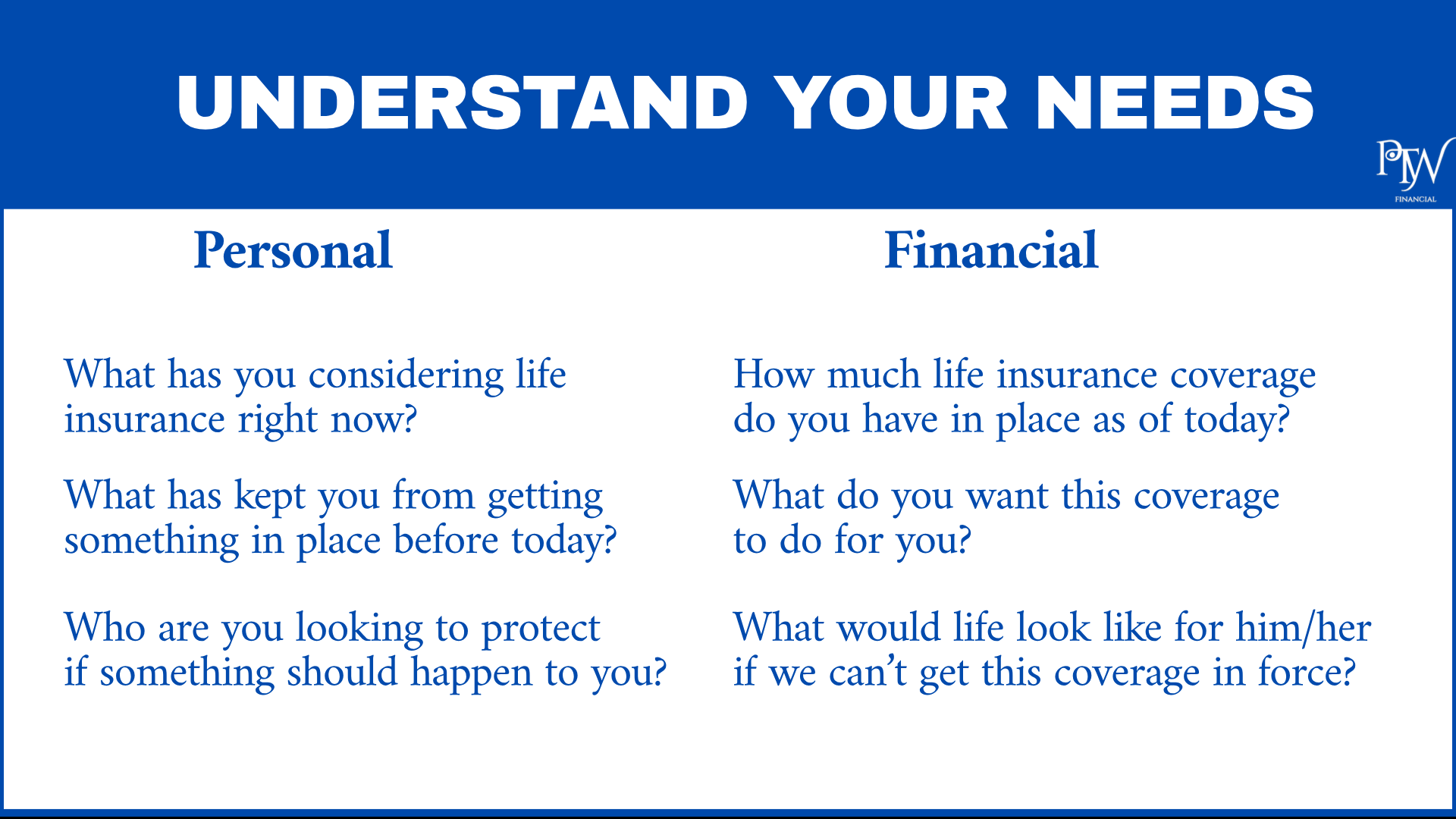 UNDERSTAND YOUR NEEDS

PJW
FINANCIAL

Personal

What has you considering life insurance right now?

What has kept you from getting something in place before today?

Who are you looking to protect if something should happen to you?

Financial

How much life insurance coverage do you have in place as of today?

What do you want this coverage to do for you?

What would life look like for him/her if we can’t get this coverage in force?